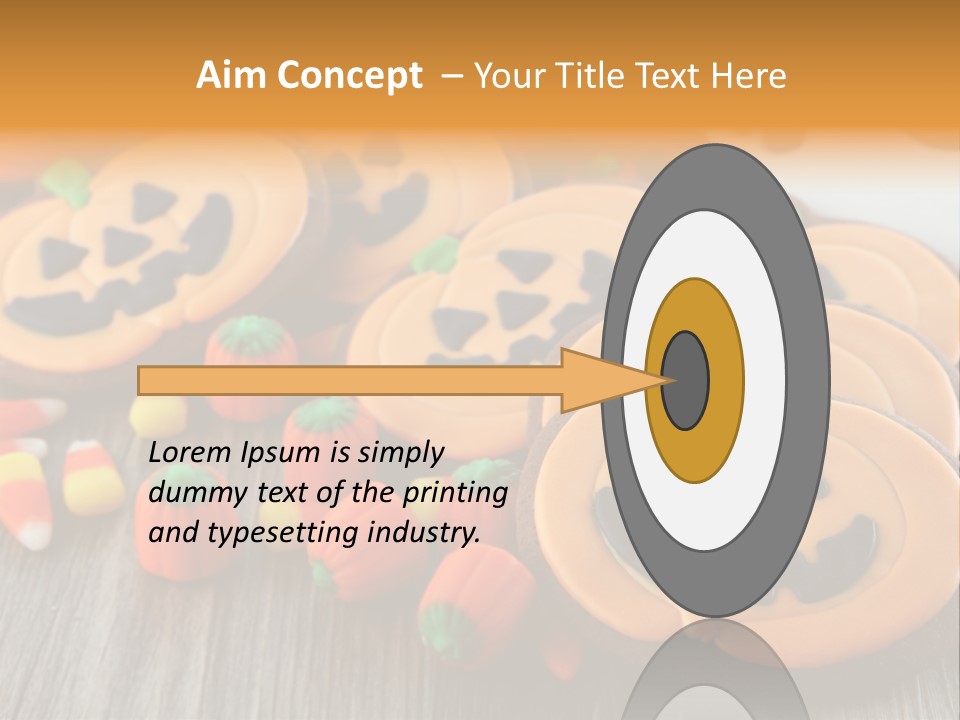 Aim Concept – Your Title Text Here

Lorem Ipsum is simply dummy text of the printing and typesetting industry.